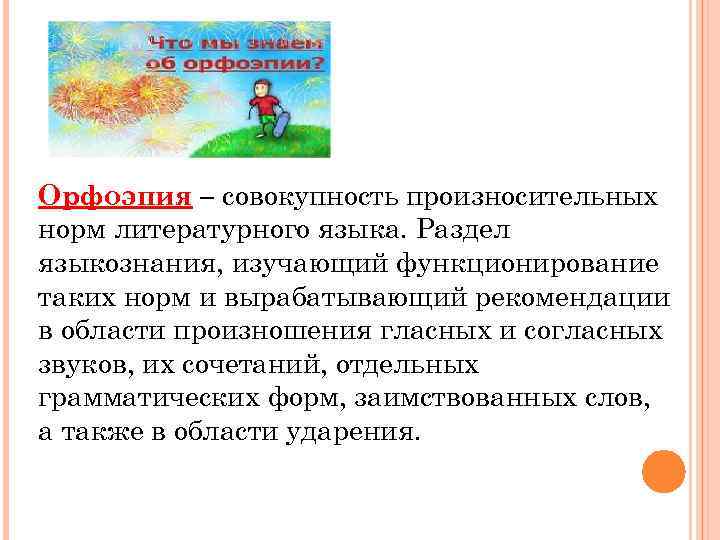 Что мы знаем об орфоэпии?

Орфоэпия – совокупность произносительных норм литературного языка. Раздел языкознания, изучающий функционирование таких норм и вырабатывающий рекомендации в области произношения гласных и согласных звуков, их сочетаний, отдельных грамматических форм, заимствованных слов, а также в области ударения.